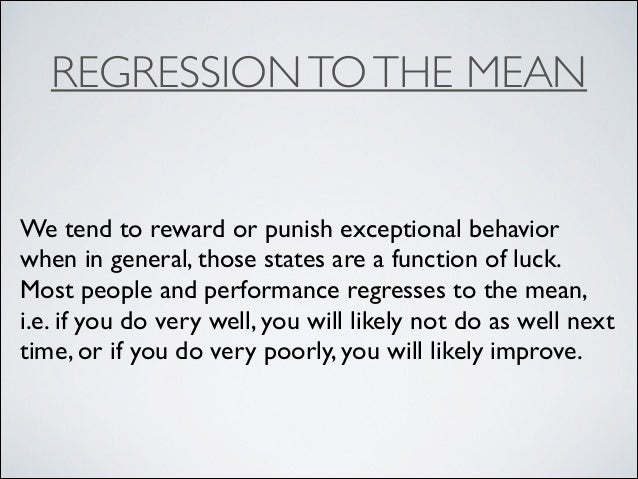 REGRESSION TO THE MEAN

We tend to reward or punish exceptional behavior when in general, those states are a function of luck. Most people and performance regresses to the mean, i.e. if you do very well, you will likely not do as well next time, or if you do very poorly, you will likely improve.